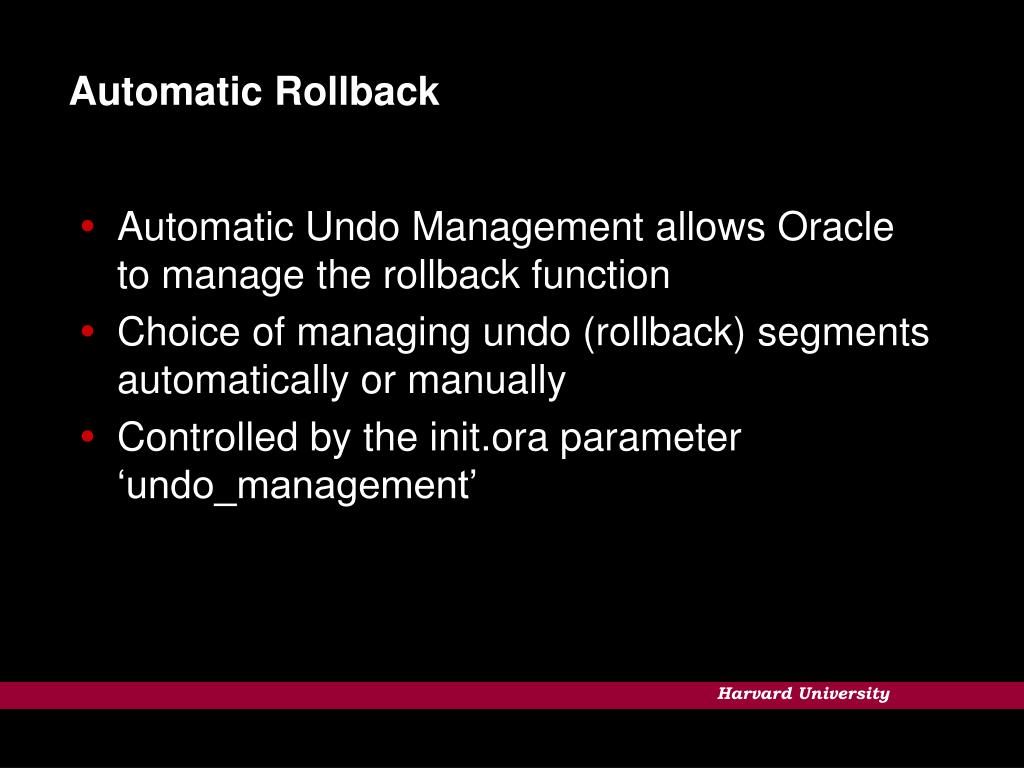 Automatic Rollback

• Automatic Undo Management allows Oracle to manage the rollback function
• Choice of managing undo (rollback) segments automatically or manually
• Controlled by the init.ora parameter ‘undo_management’

Harvard University